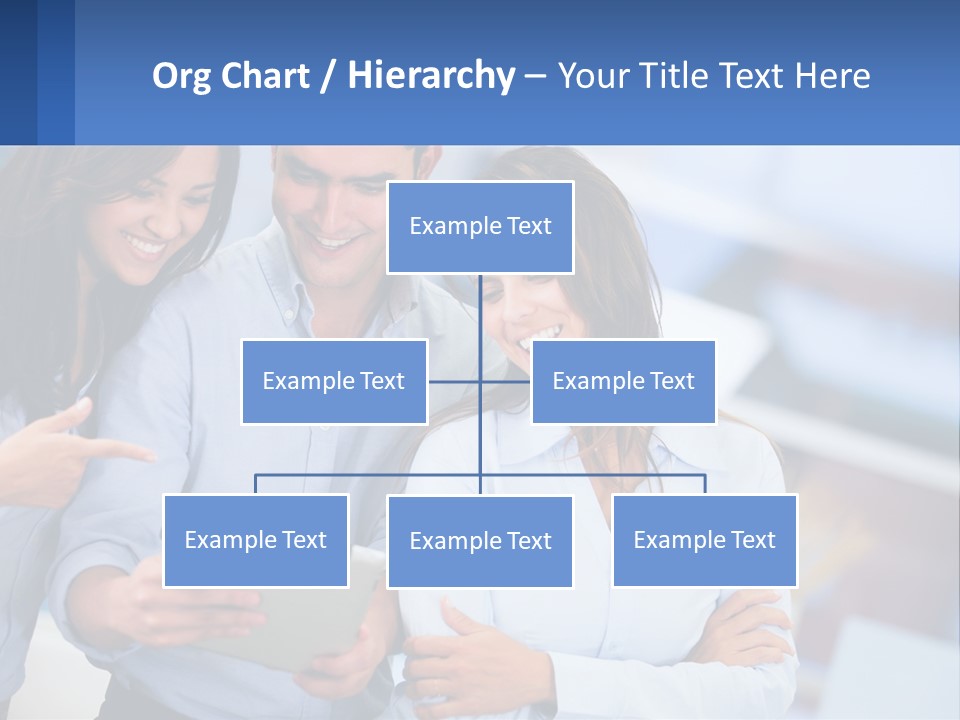 Org Chart / Hierarchy – Your Title Text Here

Example Text

Example Text

Example Text

Example Text

Example Text

Example Text